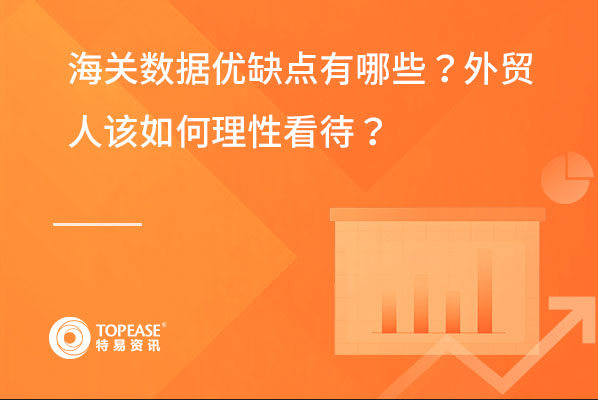 海关数据优缺点有哪些？外贸人该如何理性看待？

TOPEASE®
特易资讯